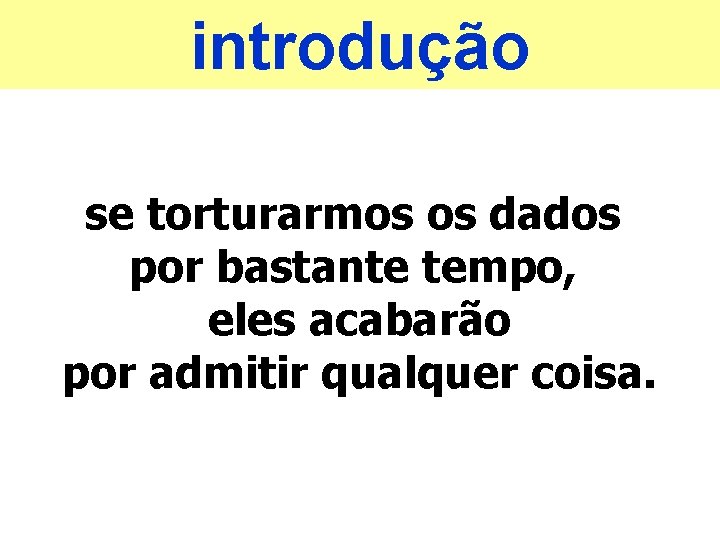 introdução

se torturarmos os dados por bastante tempo, eles acabarão por admitir qualquer coisa.